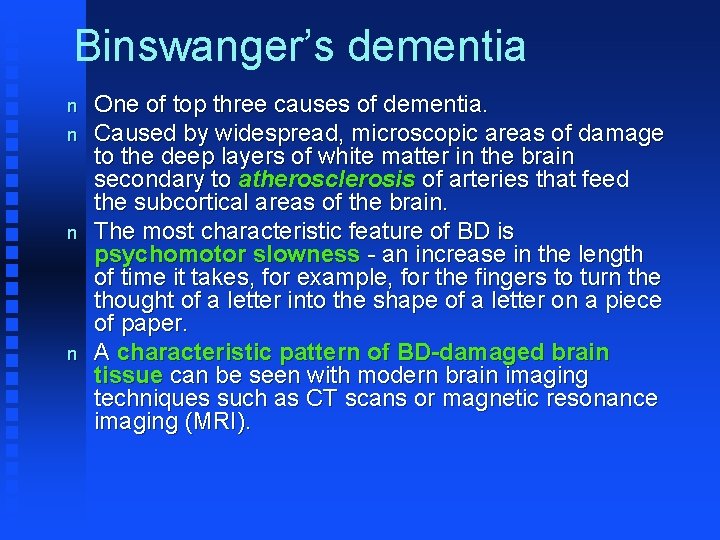 Binswanger's dementia

n One of top three causes of dementia.

n Caused by widespread, microscopic areas of damage to the deep layers of white matter in the brain secondary to atherosclerosis of arteries that feed the subcortical areas of the brain.

n The most characteristic feature of BD is psychomotor slowness - an increase in the length of time it takes, for example, for the fingers to turn the thought of a letter into the shape of a letter on a piece of paper.

n A characteristic pattern of BD-damaged brain tissue can be seen with modern brain imaging techniques such as CT scans or magnetic resonance imaging (MRI).